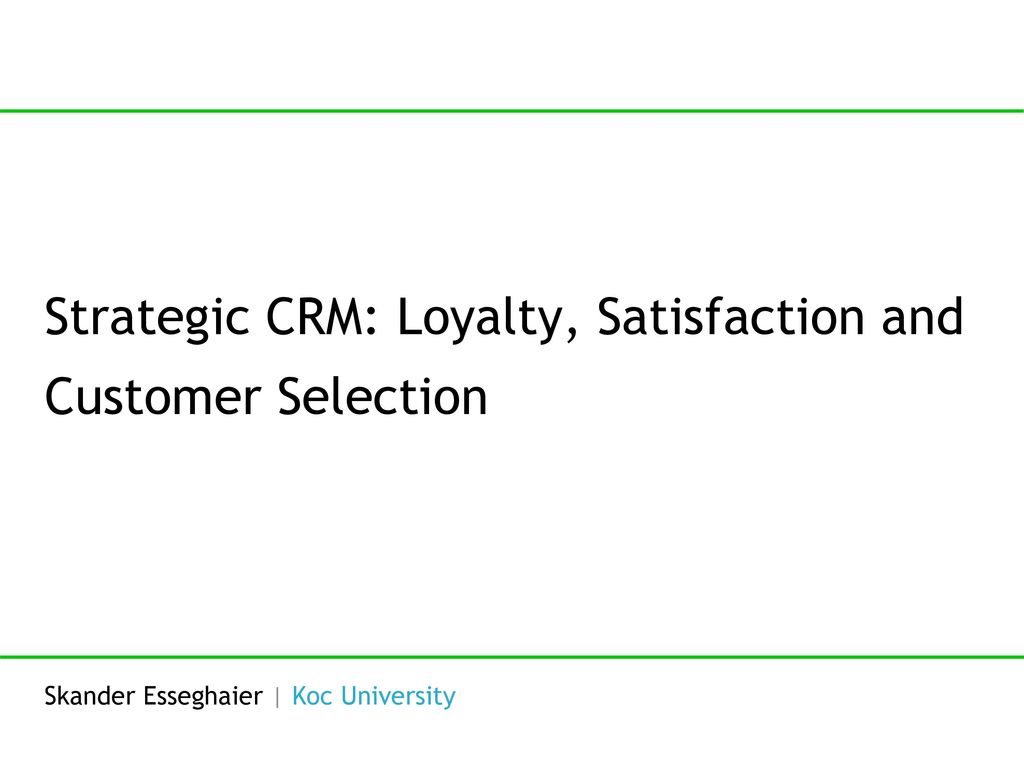 Strategic CRM: Loyalty, Satisfaction and Customer Selection

Skander Esseghaier | Koc University